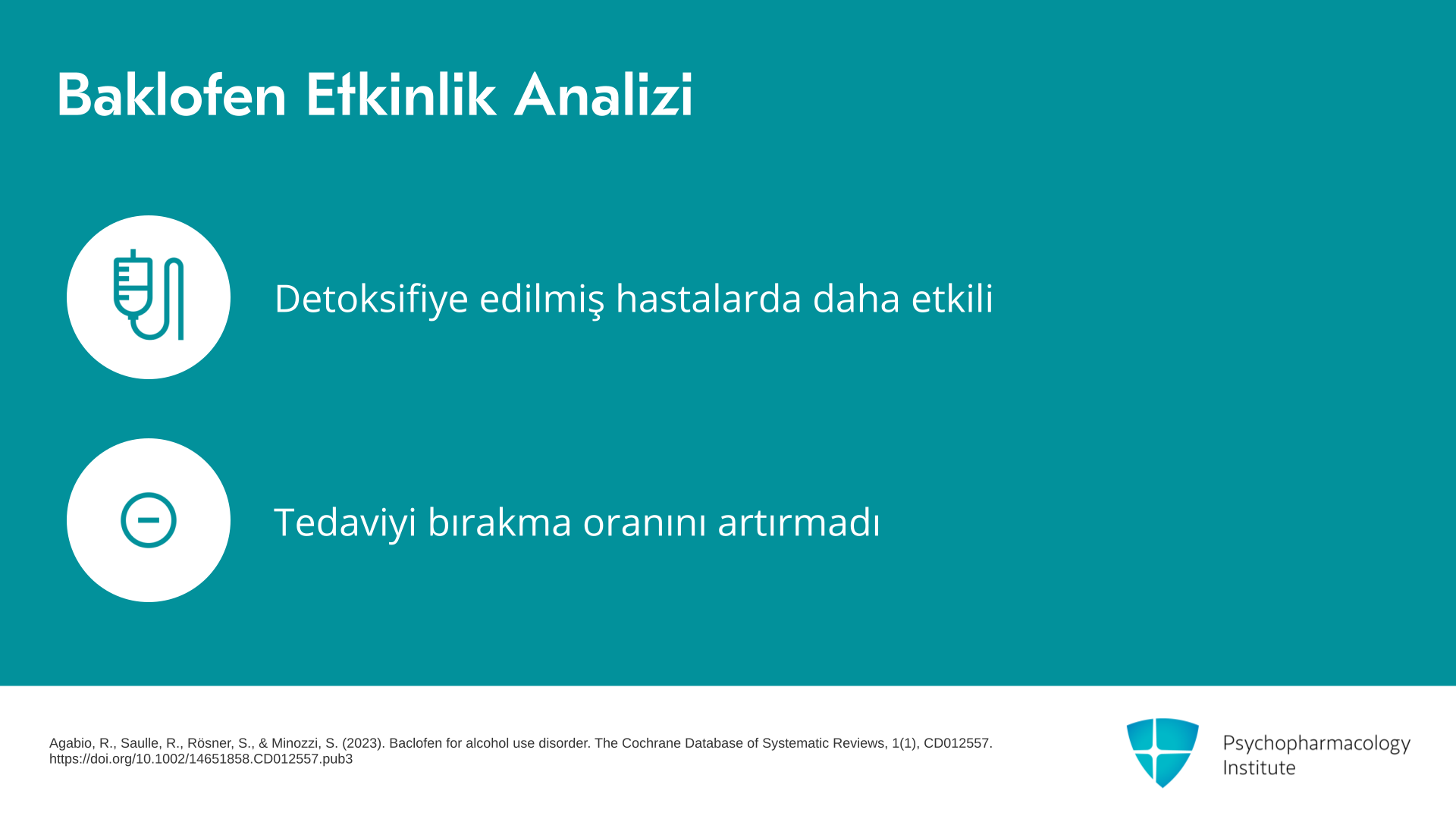 Baklofen Etkinlik Analizi

Detoksifiye edilmiş hastalarda daha etkili

Tedaviyi bırakma oranını artırmadı

Agabio, R., Saulle, R., Rösner, S., & Minozzi, S. (2023). Baclofen for alcohol use disorder. The Cochrane Database of Systematic Reviews, 1(1), CD012557. https://doi.org/10.1002/14651858.CD012557.pub3

Psychopharmacology Institute